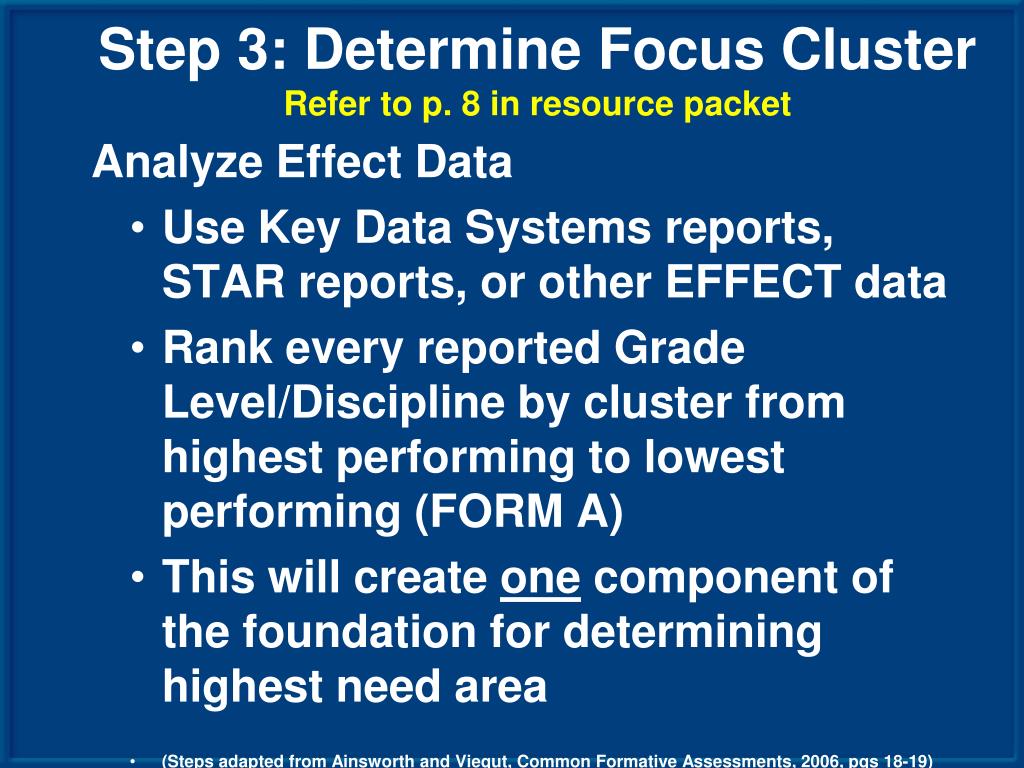 Step 3: Determine Focus Cluster
Refer to p. 8 in resource packet

Analyze Effect Data

• Use Key Data Systems reports, STAR reports, or other EFFECT data

• Rank every reported Grade Level/Discipline by cluster from highest performing to lowest performing (FORM A)

• This will create one component of the foundation for determining highest need area

• (Steps adapted from Ainsworth and Viegut, Common Formative Assessments, 2006, pgs 18-19)